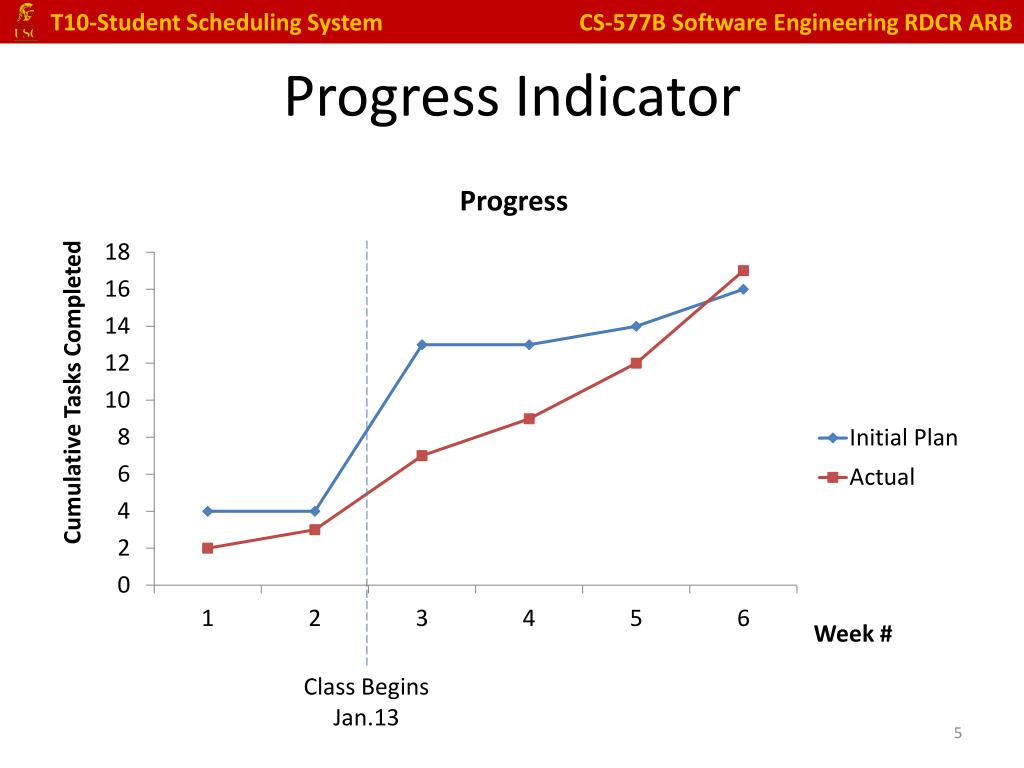 USC T10-Student Scheduling System CS-577B Software Engineering RDCR ARB

Progress Indicator

Progress

Cumulative Tasks Completed

18
16
14
12
10
8
6
4
2
0

1 2 3 4 5 6

Week #

Initial Plan
Actual

Class Begins
Jan.13

5